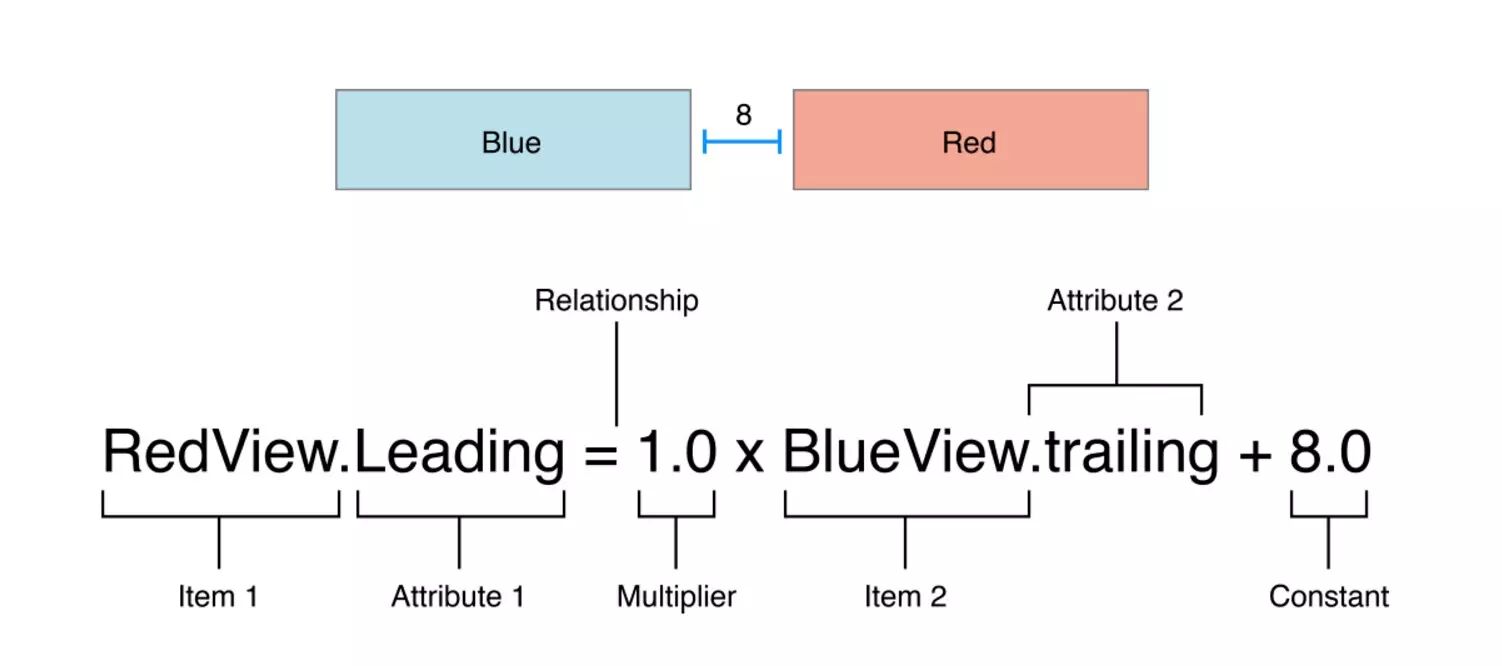 Blue

8

Red

Relationship

Attribute 2

RedView.Leading = 1.0 x BlueView.trailing + 8.0

Item 1

Attribute 1

Multiplier

Item 2

Constant